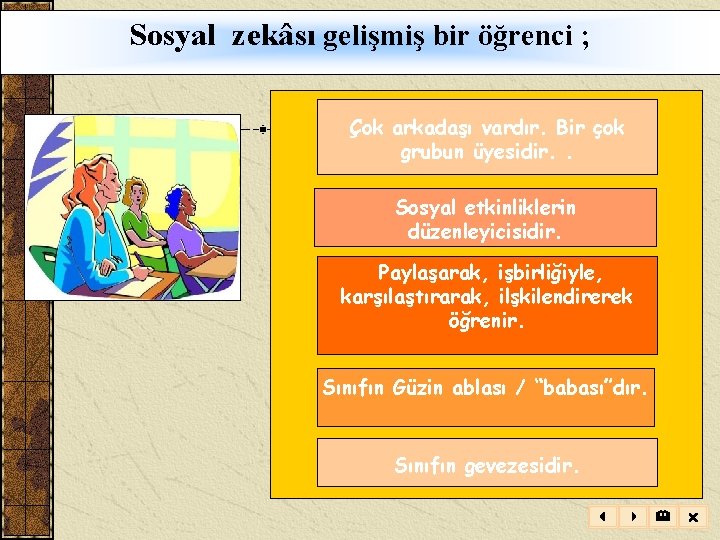 Sosyal zekâsı gelişmiş bir öğrenci ;

Çok arkadaşı vardır. Bir çok grubun üyesidir. .

Sosyal etkinliklerin düzenleyicisidir.

Paylaşarak, işbirliğiyle, karşılaştırarak, ilşkilendirerek öğrenir.

Sınıfın Güzin ablası / "babası"dır.

Sınıfın gevezesidir.